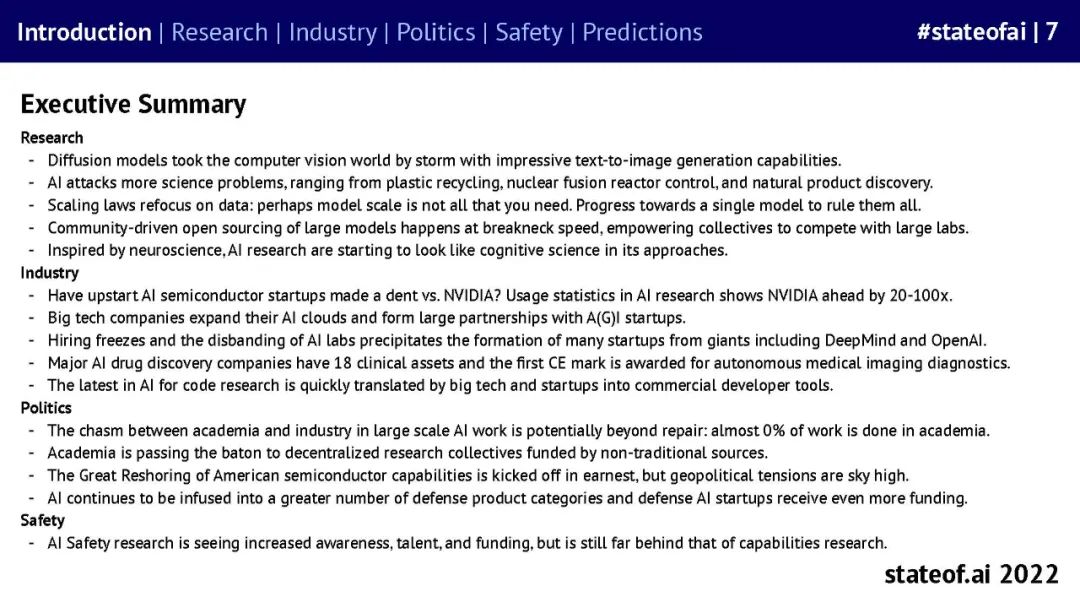 Introduction | Research | Industry | Politics | Safety | Predictions #stateofai | 7

Executive Summary

Research
- Diffusion models took the computer vision world by storm with impressive text-to-image generation capabilities.
- AI attacks more science problems, ranging from plastic recycling, nuclear fusion reactor control, and natural product discovery.
- Scaling laws refocus on data: perhaps model scale is not all that you need. Progress towards a single model to rule them all.
- Community-driven open sourcing of large models happens at breakneck speed, empowering collectives to compete with large labs.
- Inspired by neuroscience, AI research are starting to look like cognitive science in its approaches.

Industry
- Have upstart AI semiconductor startups made a dent vs. NVIDIA? Usage statistics in AI research shows NVIDIA ahead by 20-100x.
- Big tech companies expand their AI clouds and form large partnerships with A(G)I startups.
- Hiring freezes and the disbanding of AI labs precipitates the formation of many startups from giants including DeepMind and OpenAI.
- Major AI drug discovery companies have 18 clinical assets and the first CE mark is awarded for autonomous medical imaging diagnostics.
- The latest in AI for code research is quickly translated by big tech and startups into commercial developer tools.

Politics
- The chasm between academia and industry in large scale AI work is potentially beyond repair: almost 0% of work is done in academia.
- Academia is passing the baton to decentralized research collectives funded by non-traditional sources.
- The Great Reshoring of American semiconductor capabilities is kicked off in earnest, but geopolitical tensions are sky high.
- AI continues to be infused into a greater number of defense product categories and defense AI startups receive even more funding.

Safety
- AI Safety research is seeing increased awareness, talent, and funding, but is still far behind that of capabilities research.

stateof.ai 2022